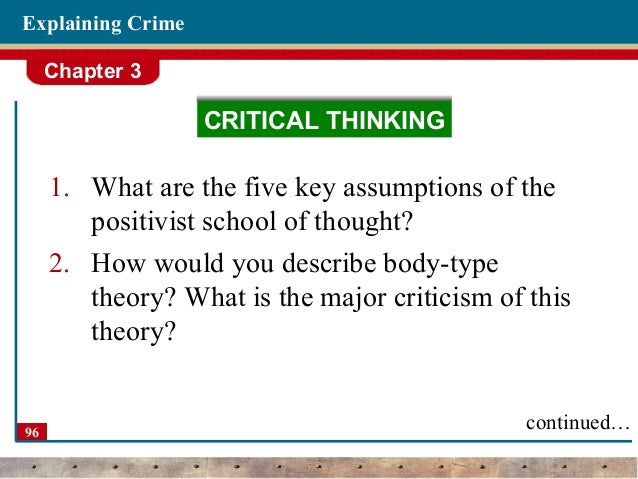 Explaining Crime

Chapter 3

CRITICAL THINKING

1. What are the five key assumptions of the positivist school of thought?

2. How would you describe body-type theory? What is the major criticism of this theory?

continued…

96